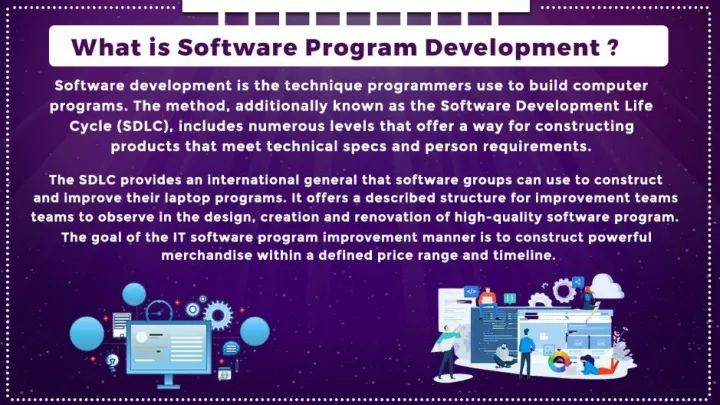 What is Software Program Development ?

Software development is the technique programmers use to build computer programs. The method, additionally known as the Software Development Life Cycle (SDLC), includes numerous levels that offer a way for constructing products that meet technical specs and person requirements.

The SDLC provides an international general that software groups can use to construct and improve their laptop programs. It offers a described structure for improvement teams teams to observe in the design, creation and renovation of high-quality software program. The goal of the IT software program improvement manner is to construct powerful merchandise within a defined price range and timeline.